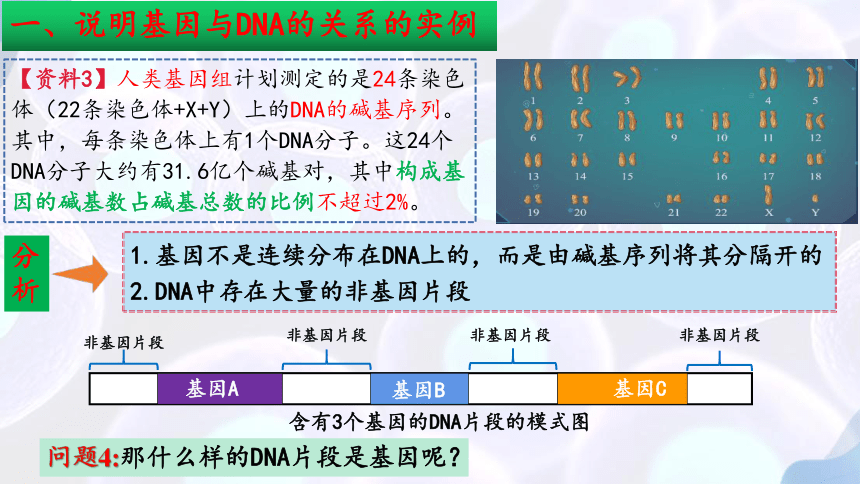 一、说明基因与DNA的关系的实例

【资料3】人类基因组计划测定的是24条染色体（22条染色体+X+Y）上的DNA的碱基序列。其中，每条染色体上有1个DNA分子。这24个DNA分子大约有31.6亿个碱基对，其中构成基因的碱基数占碱基总数的比例不超过2%。

1 2 3 4 5
6 7 8 9 10 11 12
13 14 15 16 17 18
19 20 21 22 X Y

分析

1.基因不是连续分布在DNA上的，而是由碱基序列将其分隔开的
2.DNA中存在大量的非基因片段

非基因片段 非基因片段 非基因片段 非基因片段

基因A 基因B 基因C

含有3个基因的DNA片段的模式图

问题4:那什么样的DNA片段是基因呢？